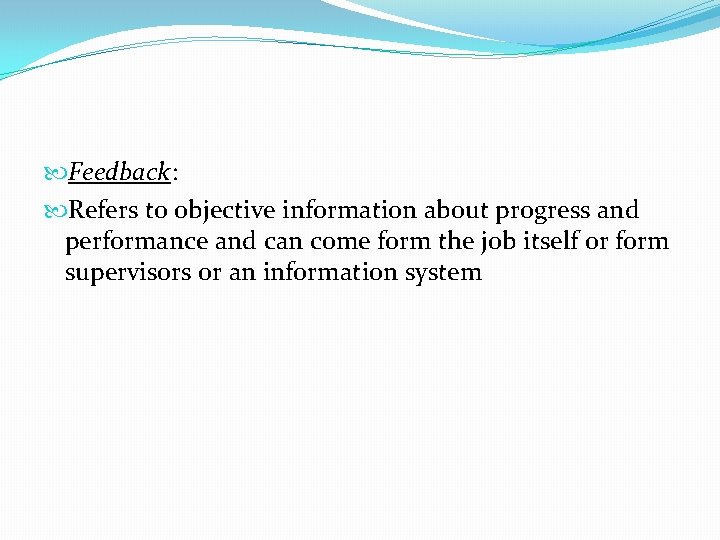 Feedback:

Refers to objective information about progress and performance and can come form the job itself or form supervisors or an information system